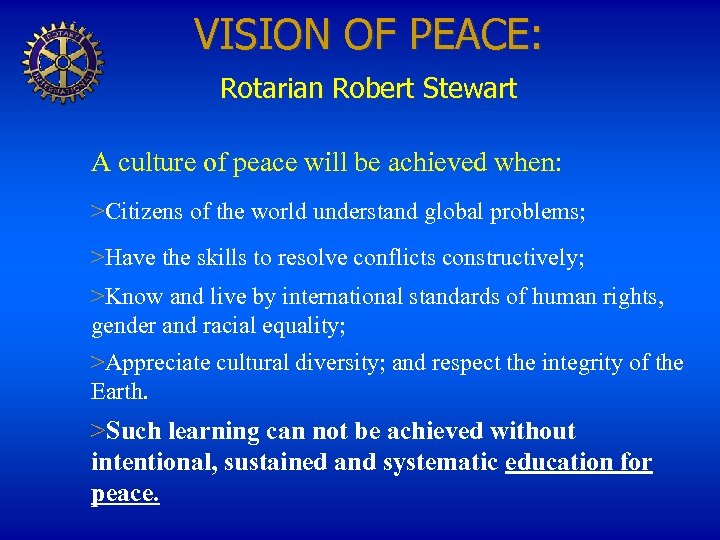 ROTARY INTERNATIONAL

VISION OF PEACE:

Rotarian Robert Stewart

A culture of peace will be achieved when:

>Citizens of the world understand global problems;

>Have the skills to resolve conflicts constructively;

>Know and live by international standards of human rights, gender and racial equality;

>Appreciate cultural diversity; and respect the integrity of the Earth.

>Such learning can not be achieved without intentional, sustained and systematic education for peace.